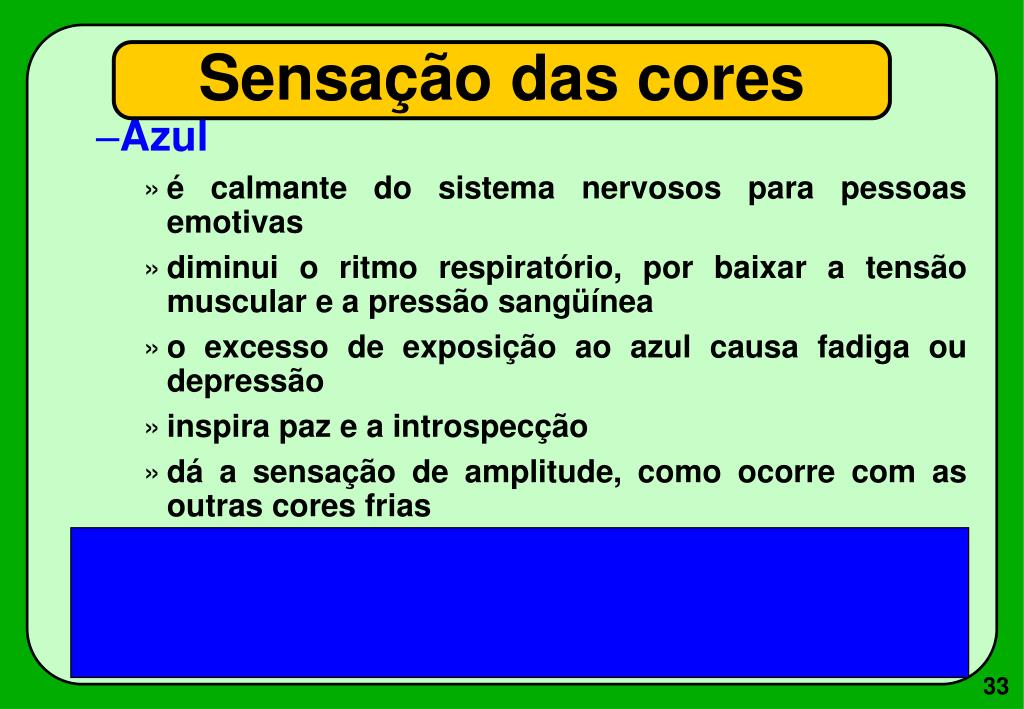 Sensação das cores

–Azul

» é calmante do sistema nervosos para pessoas emotivas

» diminui o ritmo respiratório, por baixar a tensão muscular e a pressão sangüínea

» o excesso de exposição ao azul causa fadiga ou depressão

» inspira paz e a introspecção

» dá a sensação de amplitude, como ocorre com as outras cores frias

33